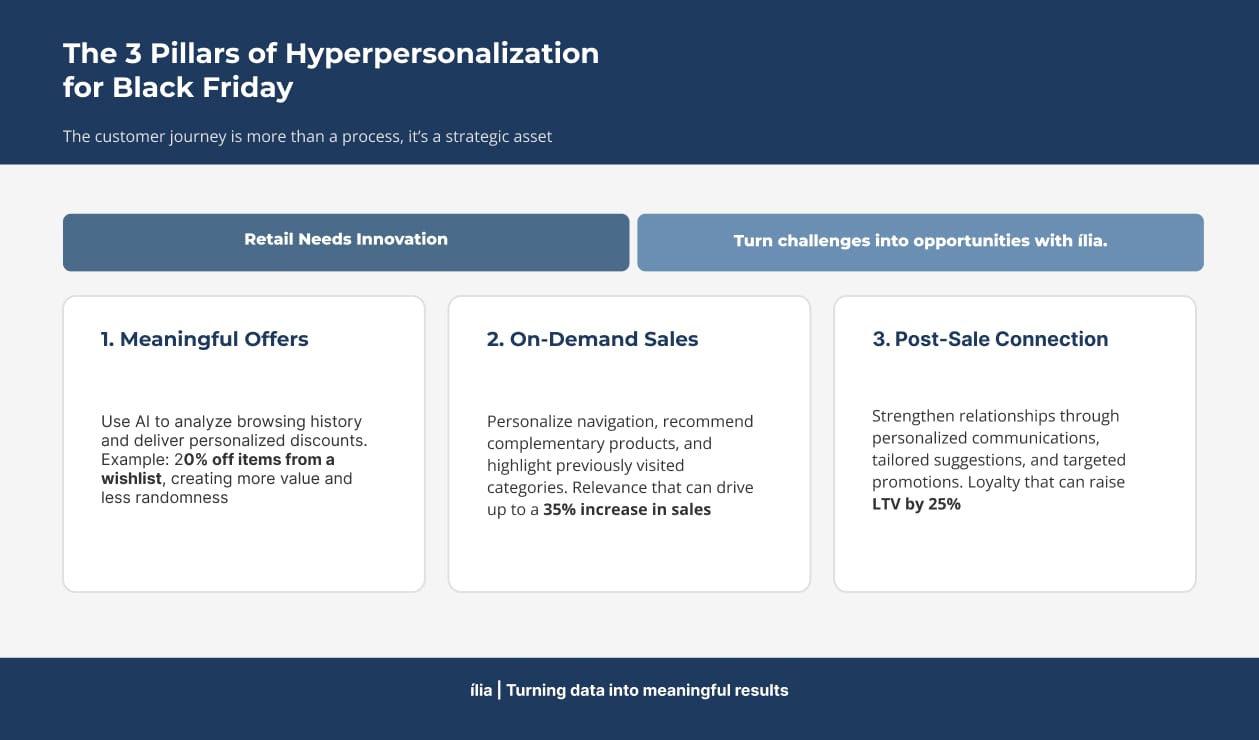 The 3 Pillars of Hyperpersonalization for Black Friday

The customer journey is more than a process, it's a strategic asset

Retail Needs Innovation

Turn challenges into opportunities with ília.

1. Meaningful Offers

Use AI to analyze browsing history and deliver personalized discounts. Example: 20% off items from a wishlist, creating more value and less randomness

2. On-Demand Sales

Personalize navigation, recommend complementary products, and highlight previously visited categories. Relevance that can drive up to a 35% increase in sales

3. Post-Sale Connection

Strengthen relationships through personalized communications, tailored suggestions, and targeted promotions. Loyalty that can raise LTV by 25%

ília | Turning data into meaningful results